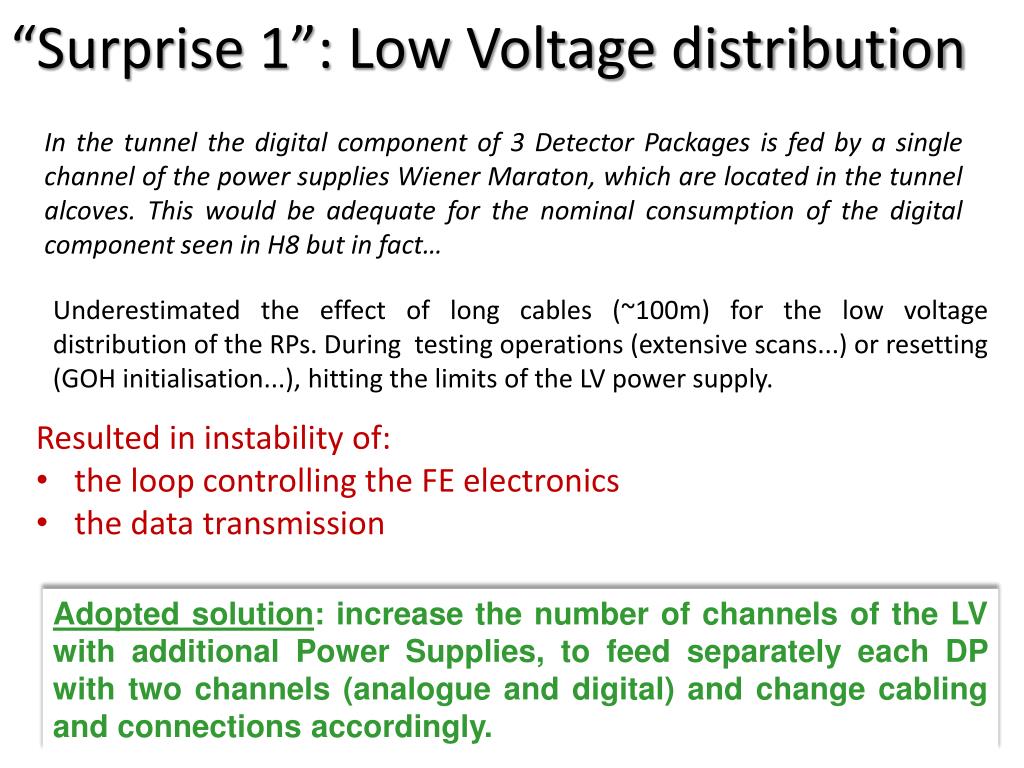 “Surprise 1”: Low Voltage distribution

In the tunnel the digital component of 3 Detector Packages is fed by a single channel of the power supplies Wiener Maraton, which are located in the tunnel alcoves. This would be adequate for the nominal consumption of the digital component seen in H8 but in fact…

Underestimated the effect of long cables (~100m) for the low voltage distribution of the RPs. During testing operations (extensive scans...) or resetting (GOH initialisation...), hitting the limits of the LV power supply.

Resulted in instability of:
• the loop controlling the FE electronics
• the data transmission

Adopted solution: increase the number of channels of the LV with additional Power Supplies, to feed separately each DP with two channels (analogue and digital) and change cabling and connections accordingly.